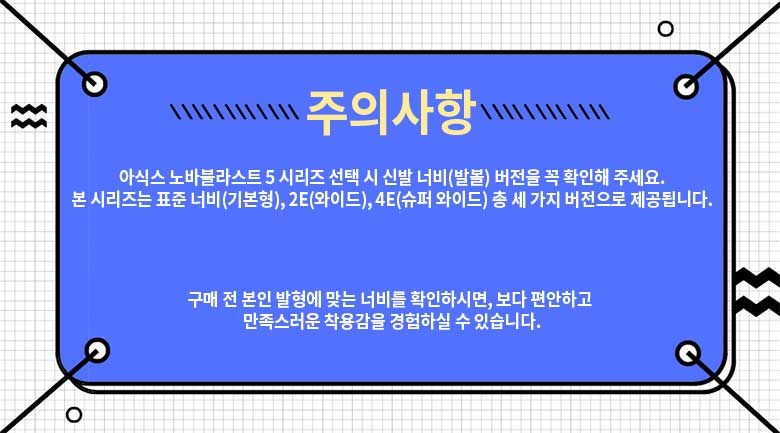 주의사항

아식스 노바블라스트 5 시리즈 선택 시 신발 너비(발볼) 버전을 꼭 확인해 주세요.
본 시리즈는 표준 너비(기본형), 2E(와이드), 4E(슈퍼 와이드) 총 세 가지 버전으로 제공됩니다.

구매 전 본인 발형에 맞는 너비를 확인하시면, 보다 편안하고
만족스러운 착용감을 경험하실 수 있습니다.